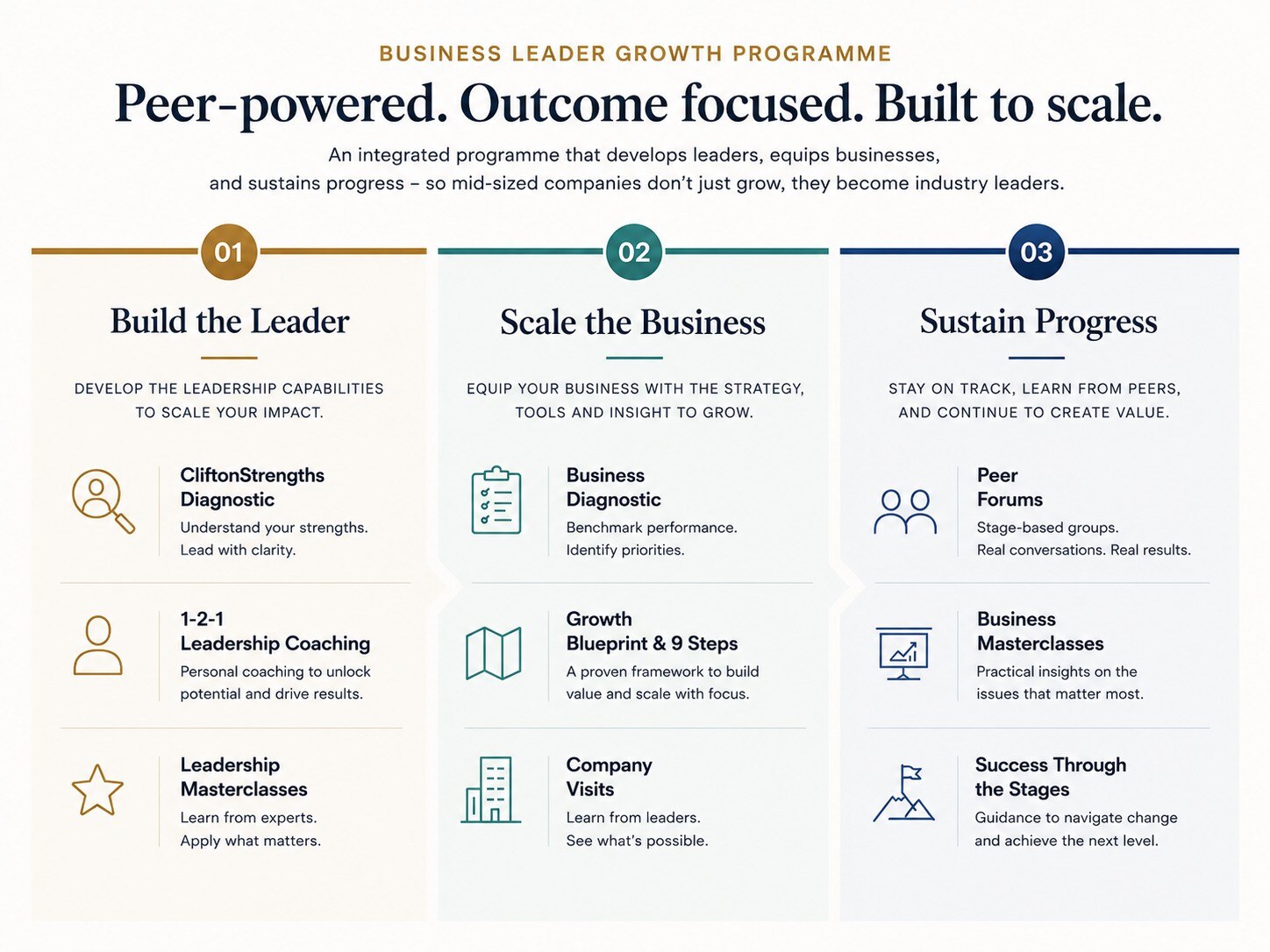 BUSINESS LEADER GROWTH PROGRAMME

Peer-powered. Outcome focused. Built to scale.

An integrated programme that develops leaders, equips businesses, and sustains progress – so mid-sized companies don't just grow, they become industry leaders.

01

Build the Leader

DEVELOP THE LEADERSHIP CAPABILITIES TO SCALE YOUR IMPACT.

CliftonStrengths Diagnostic

Understand your strengths. Lead with clarity.

1-2-1 Leadership Coaching

Personal coaching to unlock potential and drive results.

Leadership Masterclasses

Learn from experts. Apply what matters.

02

Scale the Business

EQUIP YOUR BUSINESS WITH THE STRATEGY, TOOLS AND INSIGHT TO GROW.

Business Diagnostic

Benchmark performance. Identify priorities.

Growth Blueprint & 9 Steps

A proven framework to build value and scale with focus.

Company Visits

Learn from leaders. See what's possible.

03

Sustain Progress

STAY ON TRACK, LEARN FROM PEERS, AND CONTINUE TO CREATE VALUE.

Peer Forums

Stage-based groups. Real conversations. Real results.

Business Masterclasses

Practical insights on the issues that matter most.

Success Through the Stages

Guidance to navigate change and achieve the next level.